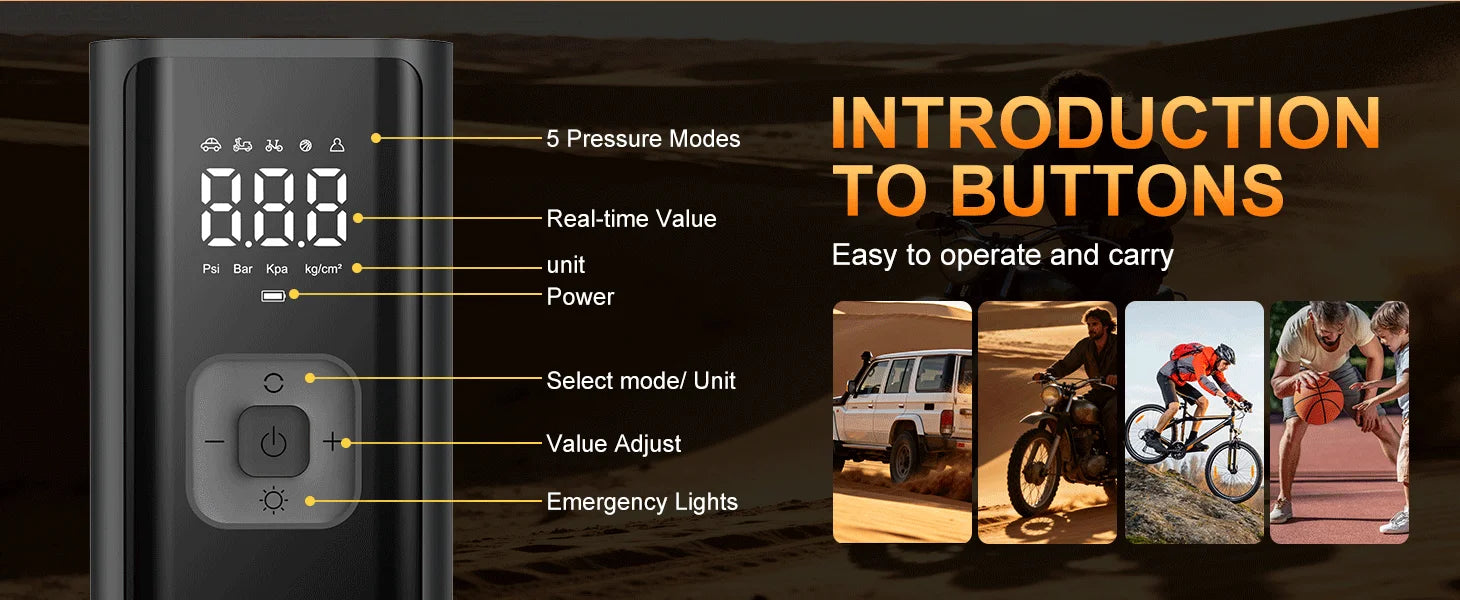 8.8.8

Psi Bar Kpa kg/cm²

5 Pressure Modes

Real-time Value

unit

Power

Select mode/ Unit

Value Adjust

Emergency Lights

INTRODUCTION TO BUTTONS

Easy to operate and carry